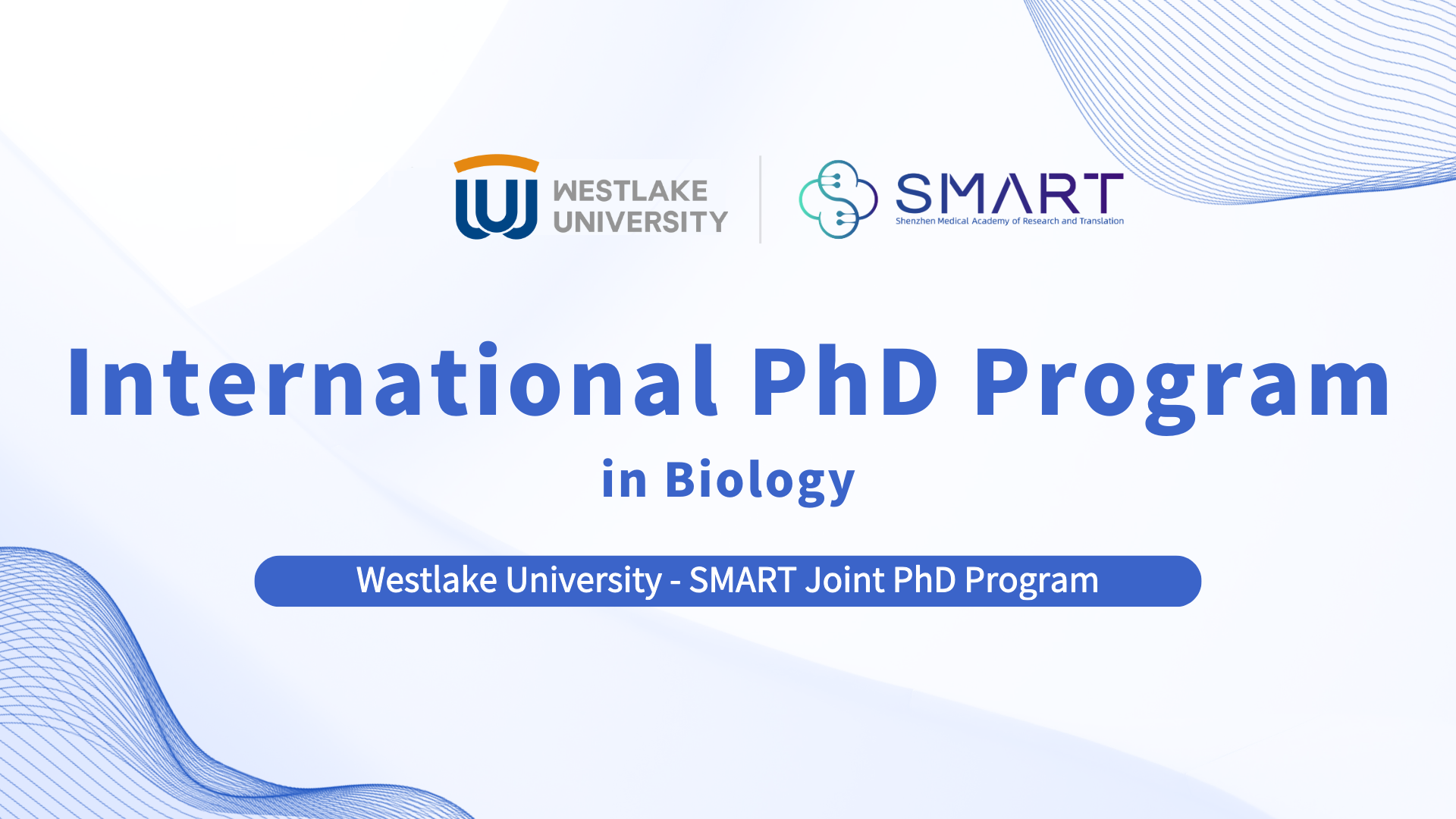 WESTLAKE UNIVERSITY

SMART
Shenzhen Medical Academy of Research and Translation

International PhD Program
in Biology

Westlake University - SMART Joint PhD Program